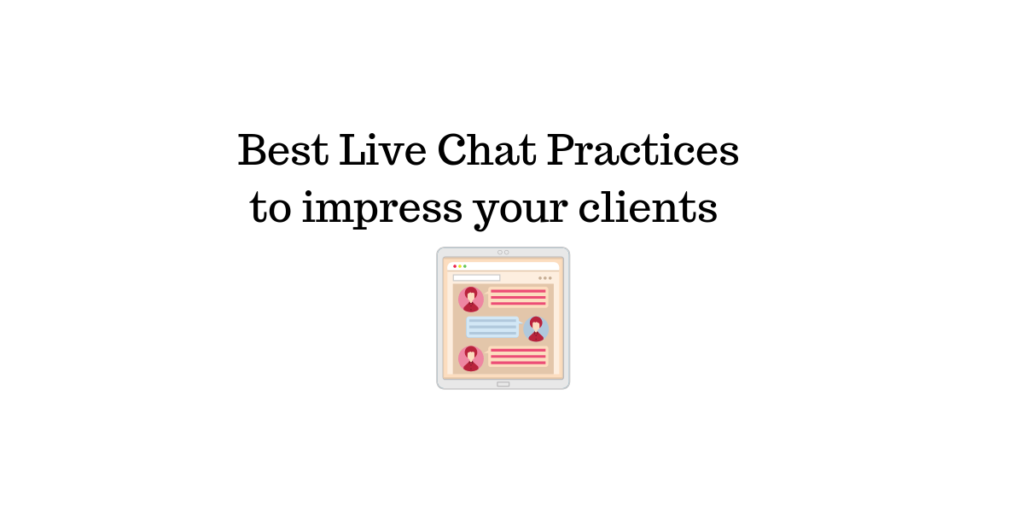 Best Live Chat Practices
to impress your clients